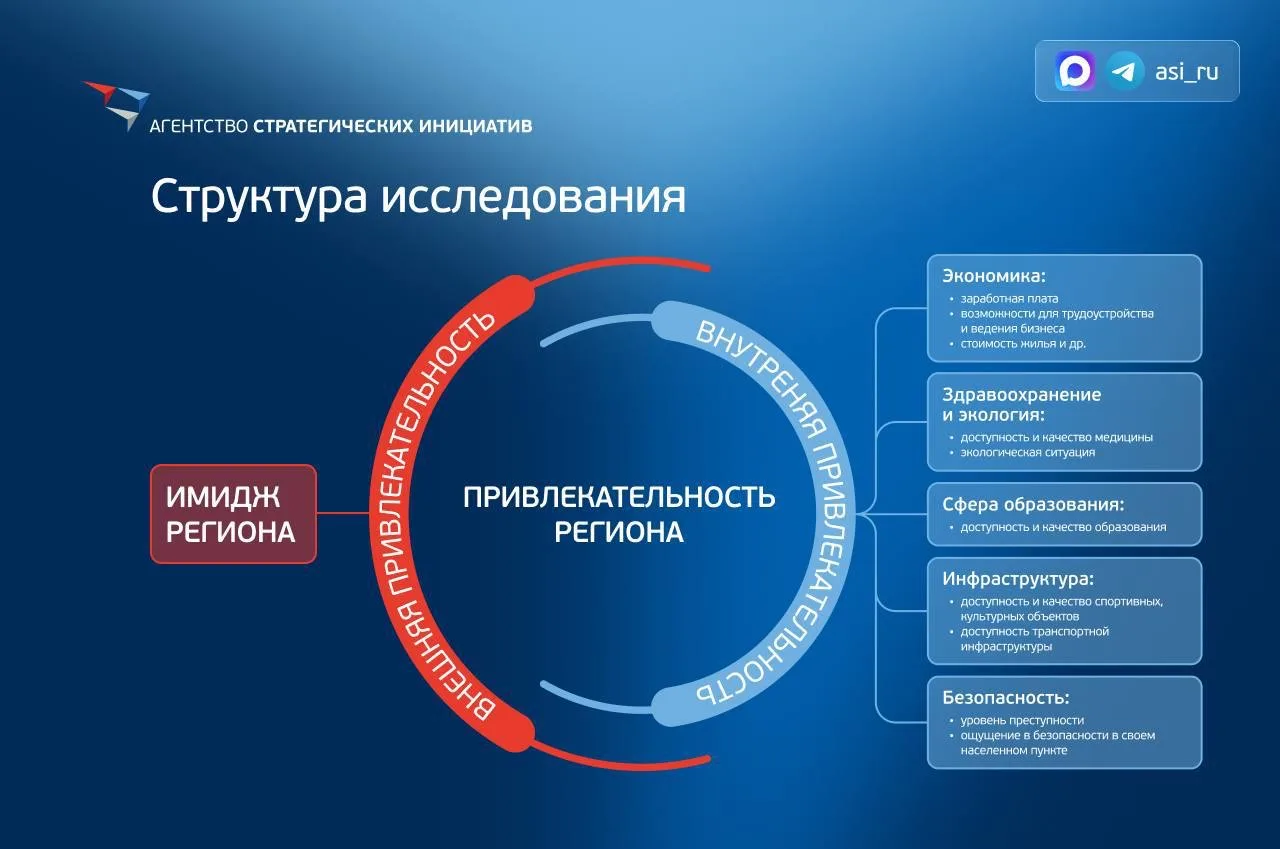 asi_ru

АГЕНТСТВО СТРАТЕГИЧЕСКИХ ИНИЦИАТИВ

Структура исследования

ИМИДЖ РЕГИОНА

ВНЕШНЯЯ ПРИВЛЕКАТЕЛЬНОСТЬ

ПРИВЛЕКАТЕЛЬНОСТЬ РЕГИОНА

ВНУТРЕНЯЯ ПРИВЛЕКАТЕЛЬНОСТЬ

Экономика:
• заработная плата
• возможности для трудоустройства и ведения бизнеса
• стоимость жилья и др.

Здравоохранение и экология:
• доступность и качество медицины
• экологическая ситуация

Сфера образования:
• доступность и качество образования

Инфраструктура:
• доступность и качество спортивных, культурных объектов
• доступность транспортной инфраструктуры

Безопасность:
• уровень преступности
• ощущение в безопасности в своем населенном пункте